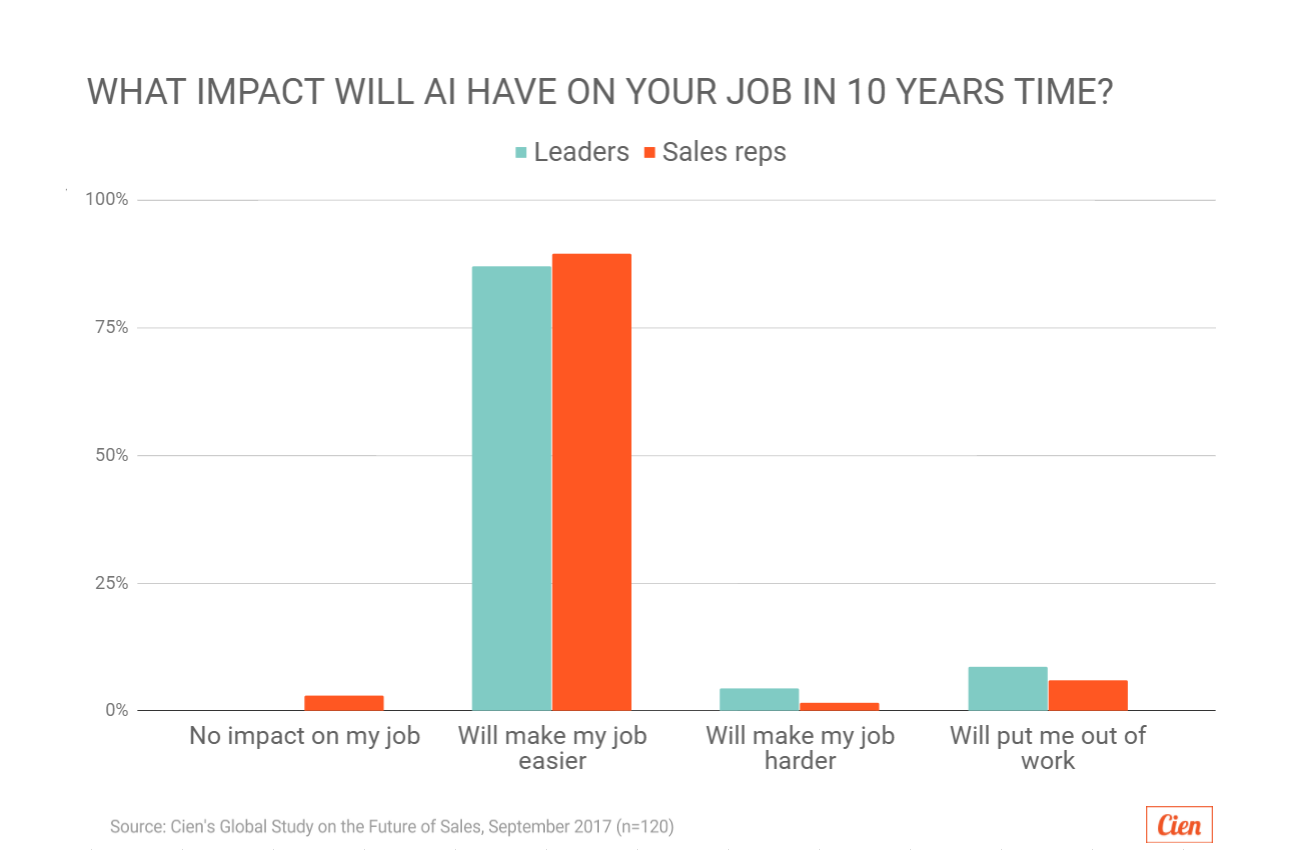 WHAT IMPACT WILL AI HAVE ON YOUR JOB IN 10 YEARS TIME?

Leaders Sales reps

100%
75%
50%
25%
0%

No impact on my job
Will make my job easier
Will make my job harder
Will put me out of work

Source: Cien's Global Study on the Future of Sales, September 2017 (n=120)

Cien